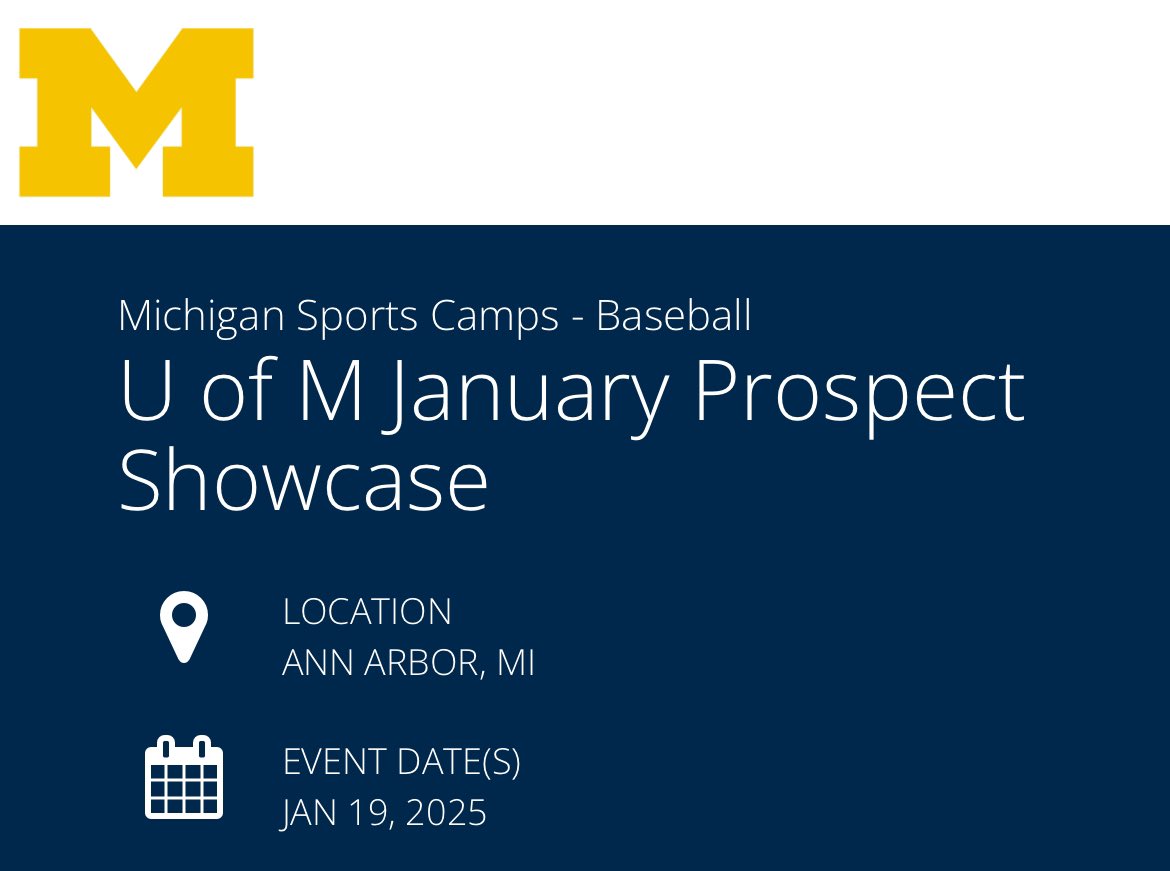 M

Michigan Sports Camps - Baseball

U of M January Prospect Showcase

LOCATION
ANN ARBOR, MI

EVENT DATE(S)
JAN 19, 2025